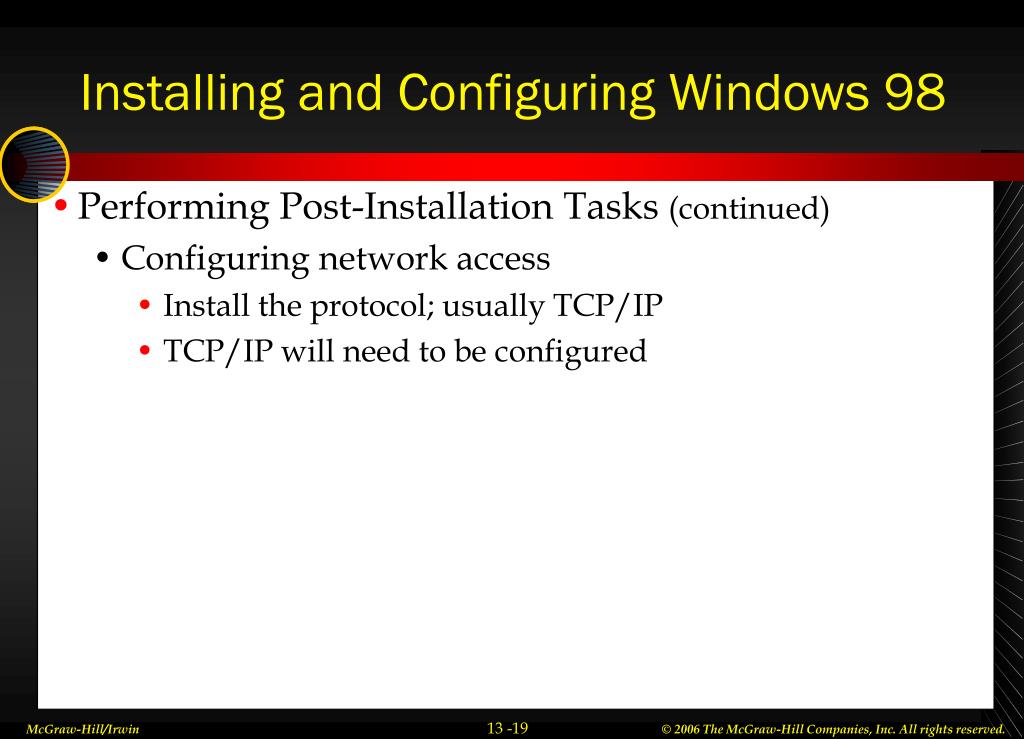 Installing and Configuring Windows 98

• Performing Post-Installation Tasks (continued)
• Configuring network access
• Install the protocol; usually TCP/IP
• TCP/IP will need to be configured

McGraw-Hill/Irwin

13 -19

© 2006 The McGraw-Hill Companies, Inc. All rights reserved.